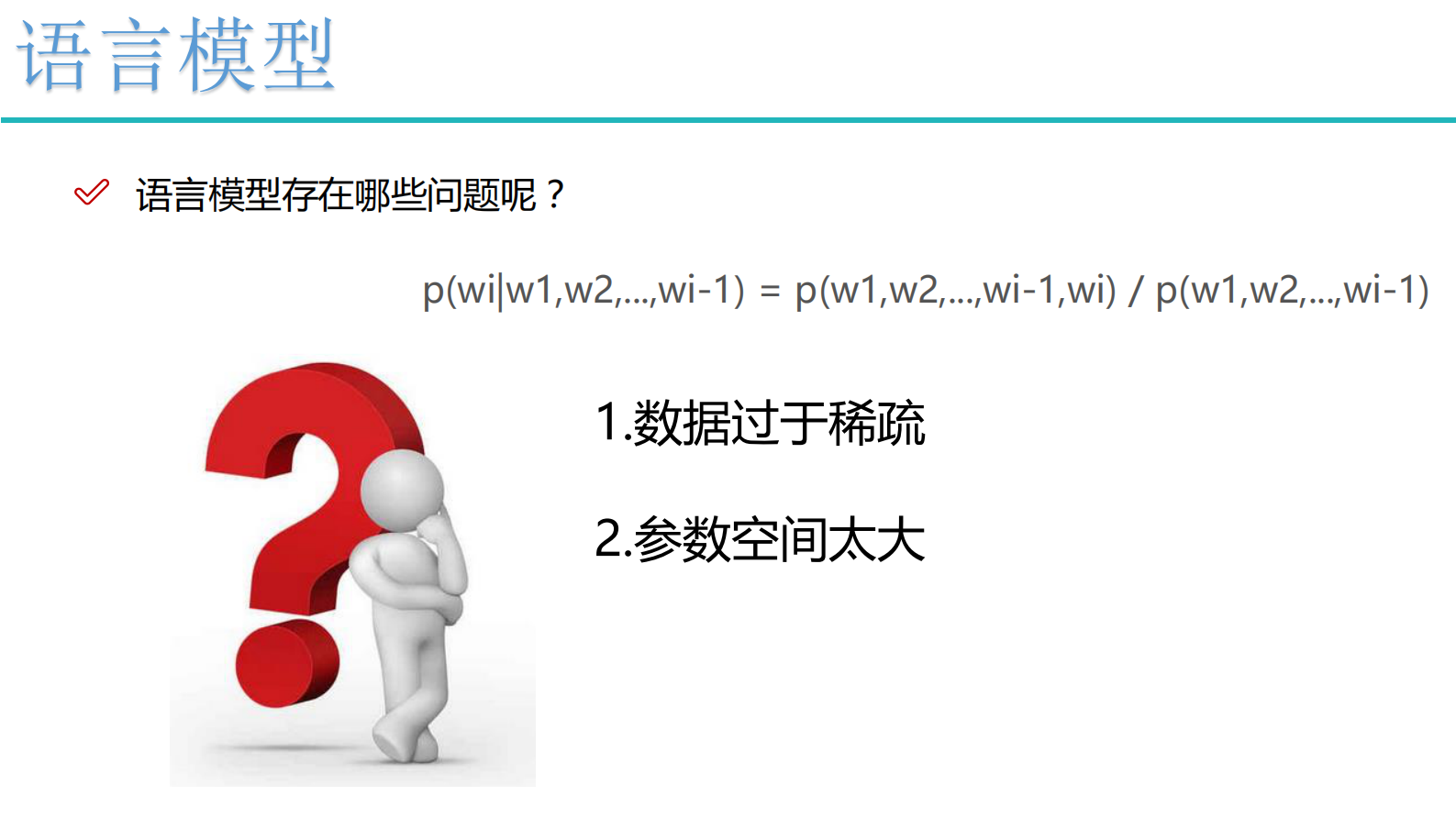 语言模型

语言模型存在哪些问题呢？

p(wi|w1,w2,...,wi-1) = p(w1,w2,...,wi-1,wi) / p(w1,w2,...,wi-1)

1.数据过于稀疏

2.参数空间太大